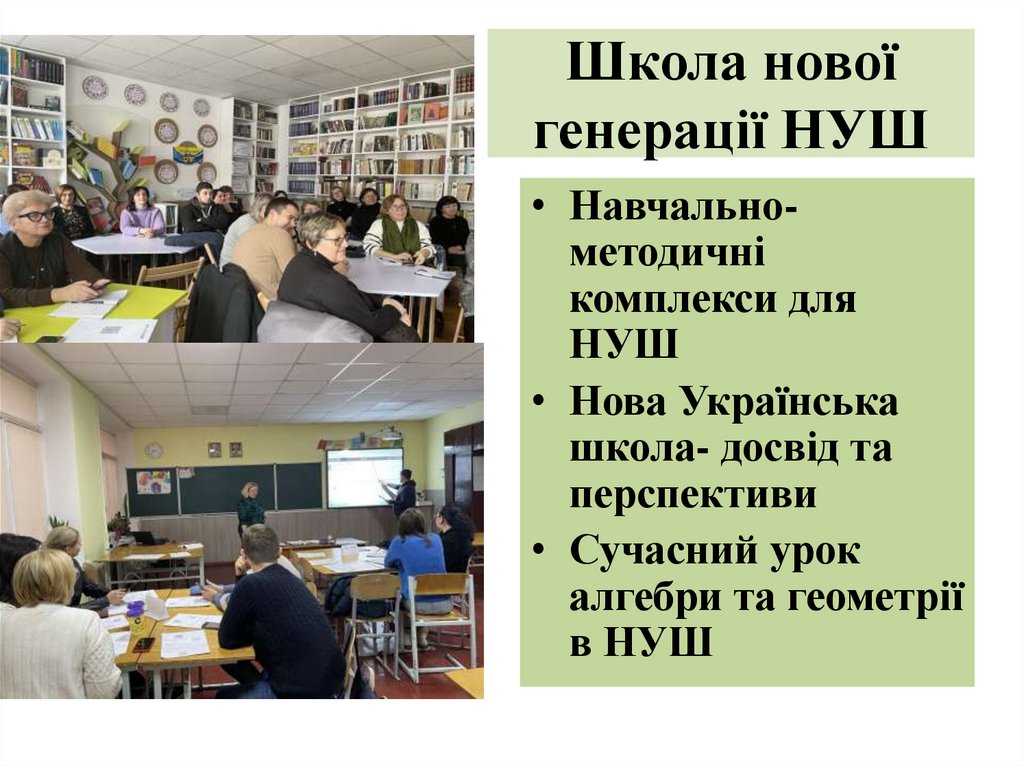 Школа нової генерації НУШ

• Навчально-методичні комплекси для НУШ
• Нова Українська школа- досвід та перспективи
• Сучасний урок алгебри та геометрії в НУШ